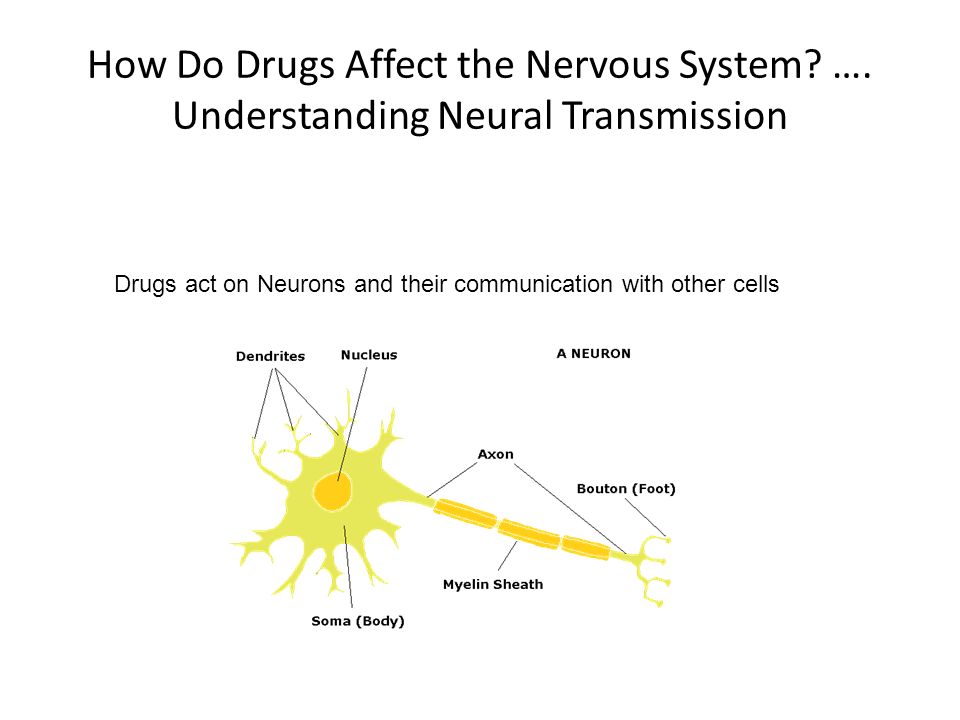 How Do Drugs Affect the Nervous System? …. Understanding Neural Transmission

Drugs act on Neurons and their communication with other cells

Dendrites
Nucleus
A NEURON
Axon
Bouton (Foot)
Myelin Sheath
Soma (Body)